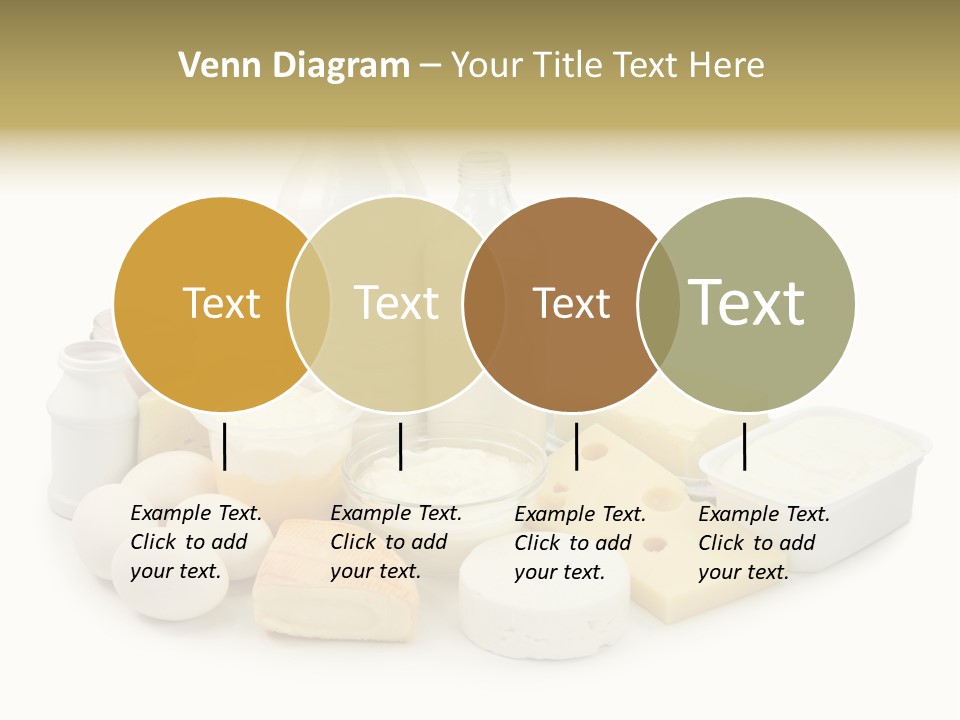 Venn Diagram – Your Title Text Here

Text

Text

Text

Text

Example Text. Click to add your text.

Example Text. Click to add your text.

Example Text. Click to add your text.

Example Text. Click to add your text.